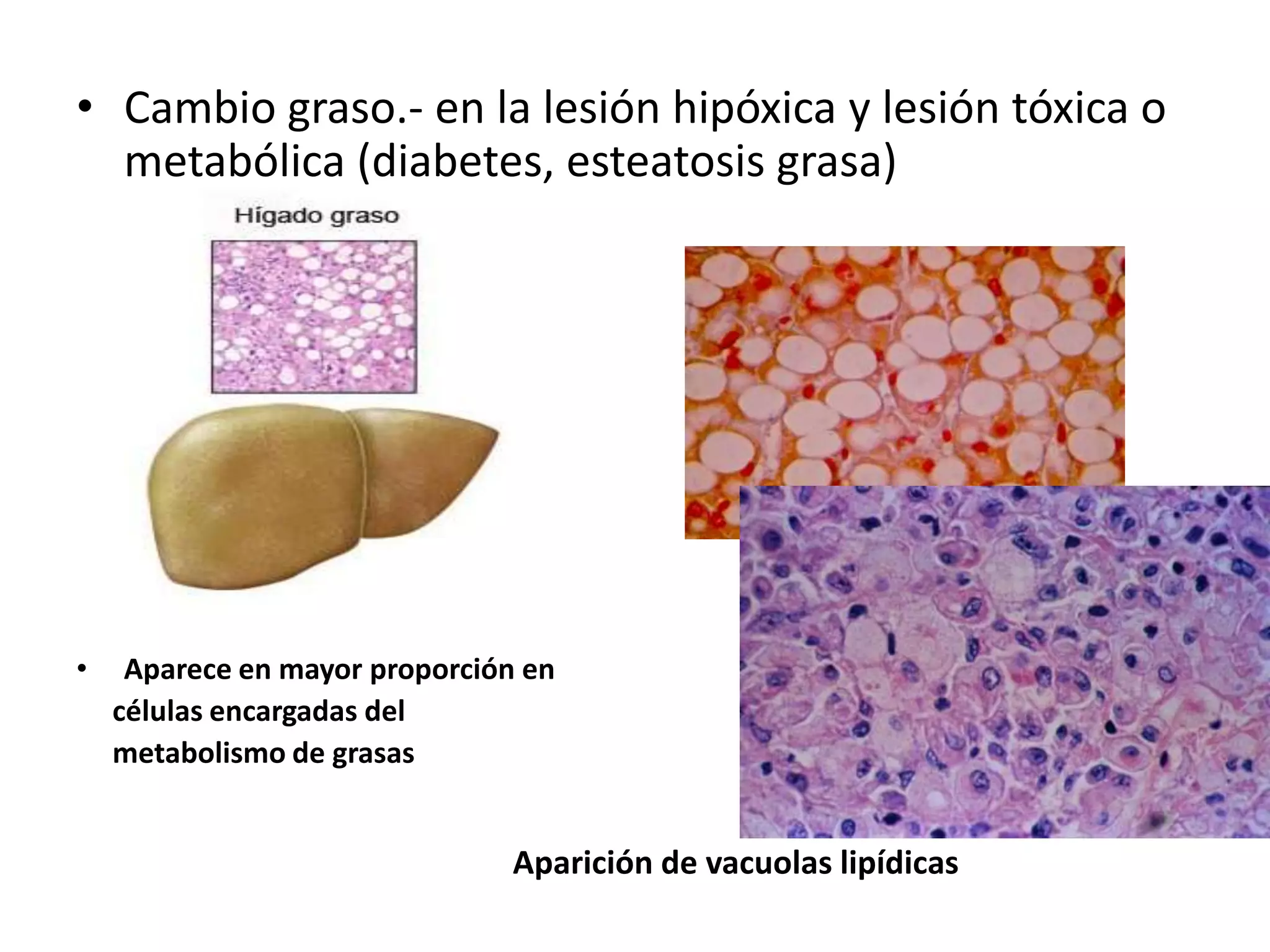 • Cambio graso.- en la lesión hipóxica y lesión tóxica o metabólica (diabetes, esteatosis grasa)

Hígado graso

• Aparece en mayor proporción en células encargadas del metabolismo de grasas

Aparición de vacuolas lipídicas